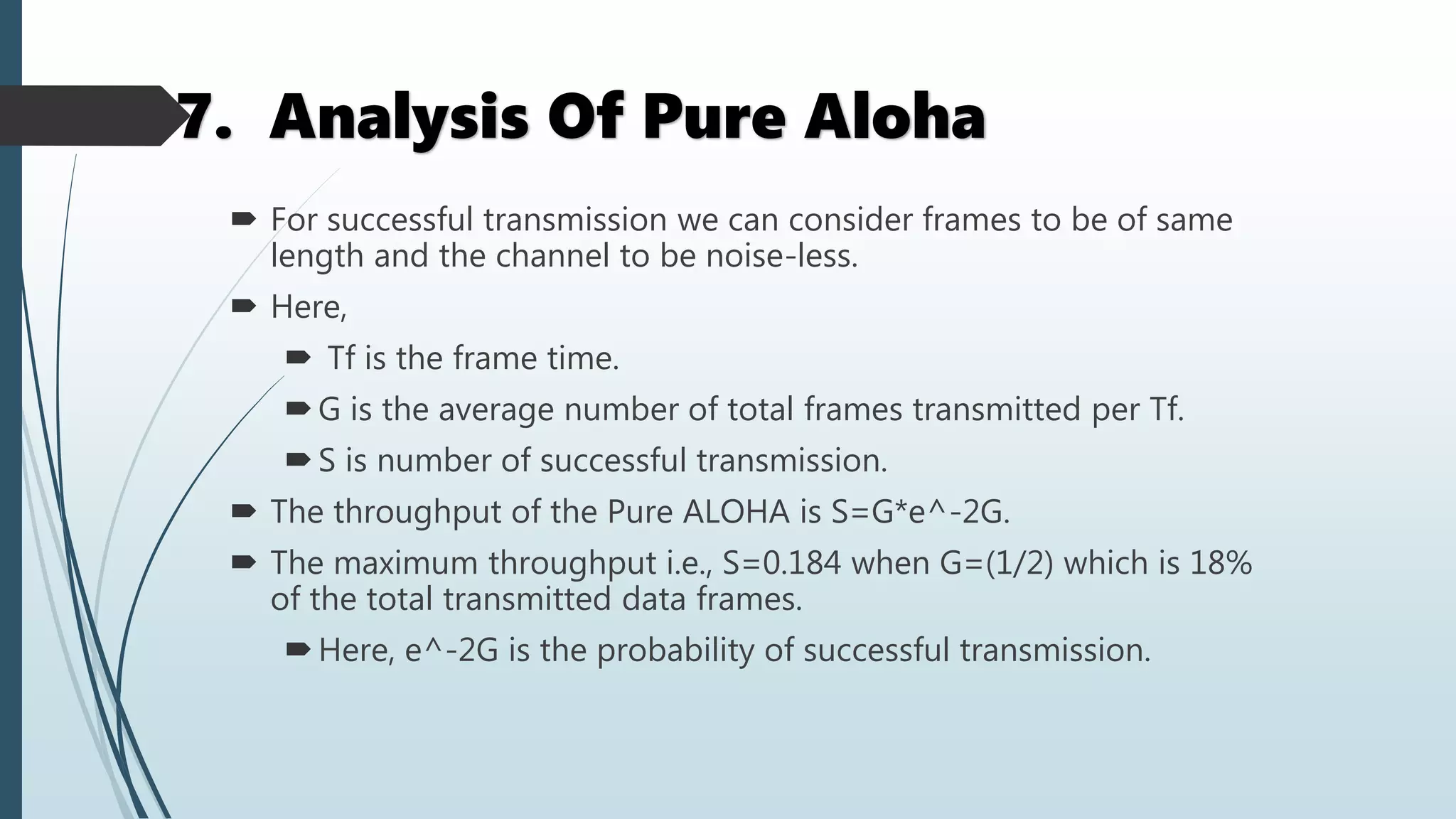 7. Analysis Of Pure Aloha

For successful transmission we can consider frames to be of same length and the channel to be noise-less.

Here,

Tf is the frame time.

G is the average number of total frames transmitted per Tf.

S is number of successful transmission.

The throughput of the Pure ALOHA is S=G*e^-2G.

The maximum throughput i.e., S=0.184 when G=(1/2) which is 18% of the total transmitted data frames.

Here, e^-2G is the probability of successful transmission.